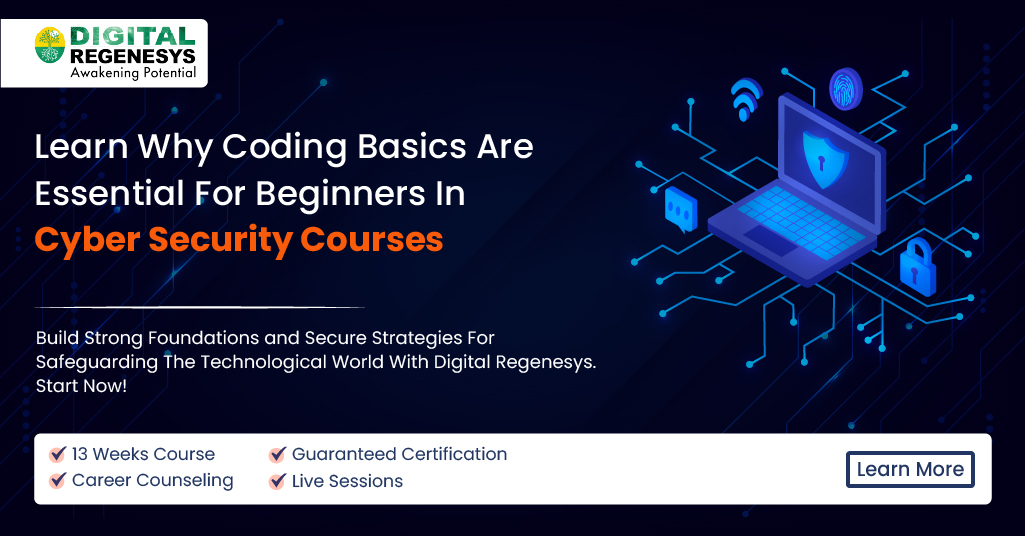 DIGITAL REGENESYS
Awakening Potential

Learn Why Coding Basics Are Essential For Beginners In Cyber Security Courses

Build Strong Foundations and Secure Strategies For Safeguarding The Technological World With Digital Regenesys. Start Now!

13 Weeks Course
Career Counseling
Guaranteed Certification
Live Sessions

Learn More